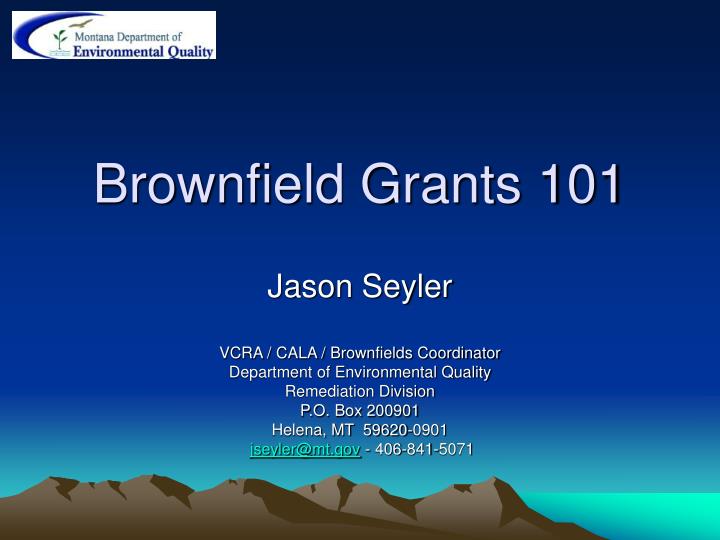 Montana Department of
Environmental Quality

Brownfield Grants 101

Jason Seyler

VCRA / CALA / Brownfields Coordinator
Department of Environmental Quality
Remediation Division
P.O. Box 200901
Helena, MT 59620-0901
jseyler@mt.gov - 406-841-5071